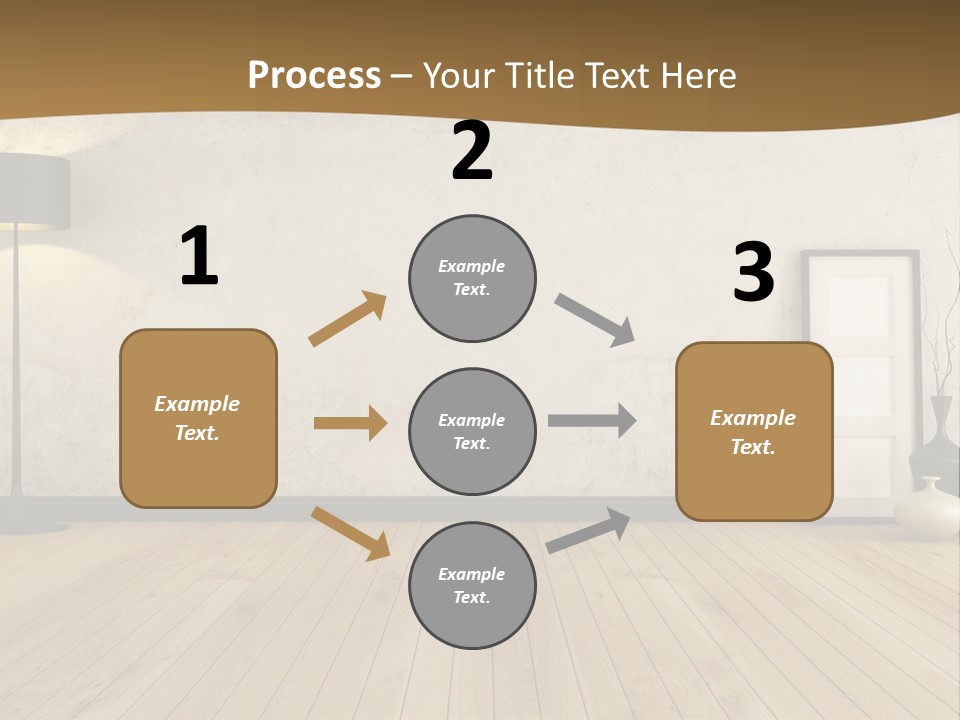 Process – Your Title Text Here

1

Example Text.

2

Example Text.

Example Text.

Example Text.

3

Example Text.